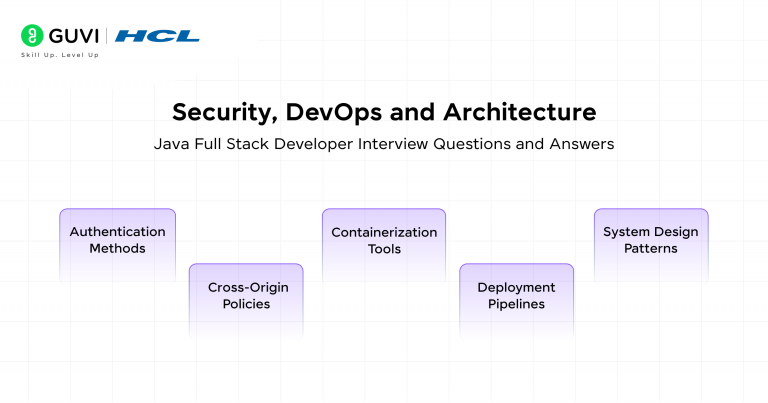 GUVI | HCL
Skill Up. Level Up

Security, DevOps and Architecture

Java Full Stack Developer Interview Questions and Answers

Authentication Methods

Cross-Origin Policies

Containerization Tools

Deployment Pipelines

System Design Patterns